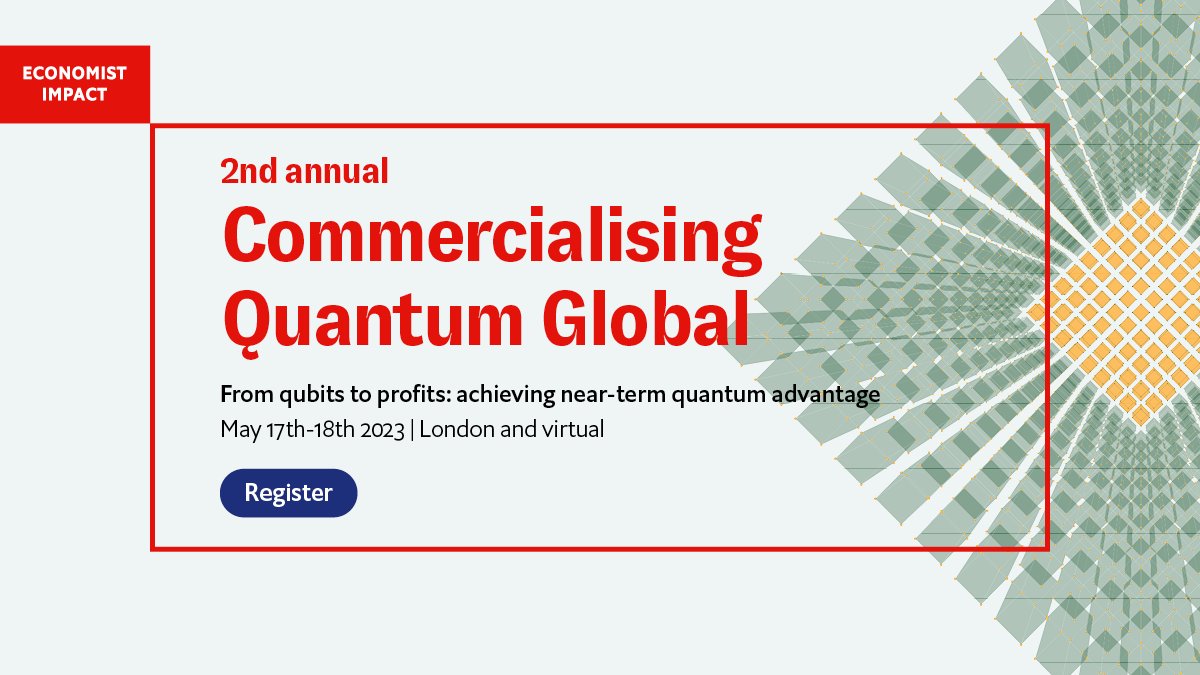 ECONOMIST IMPACT

2nd annual

Commercialising Quantum Global

From qubits to profits: achieving near-term quantum advantage

May 17th-18th 2023 | London and virtual

Register